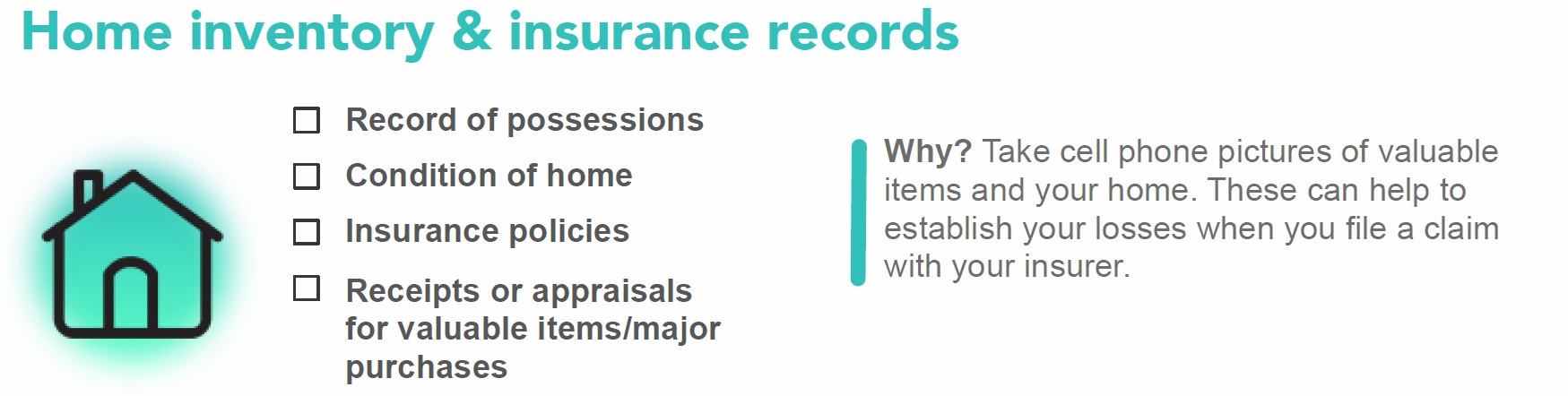 Home inventory & insurance records

☐ Record of possessions

☐ Condition of home

☐ Insurance policies

☐ Receipts or appraisals for valuable items/major purchases

Why? Take cell phone pictures of valuable items and your home. These can help to establish your losses when you file a claim with your insurer.